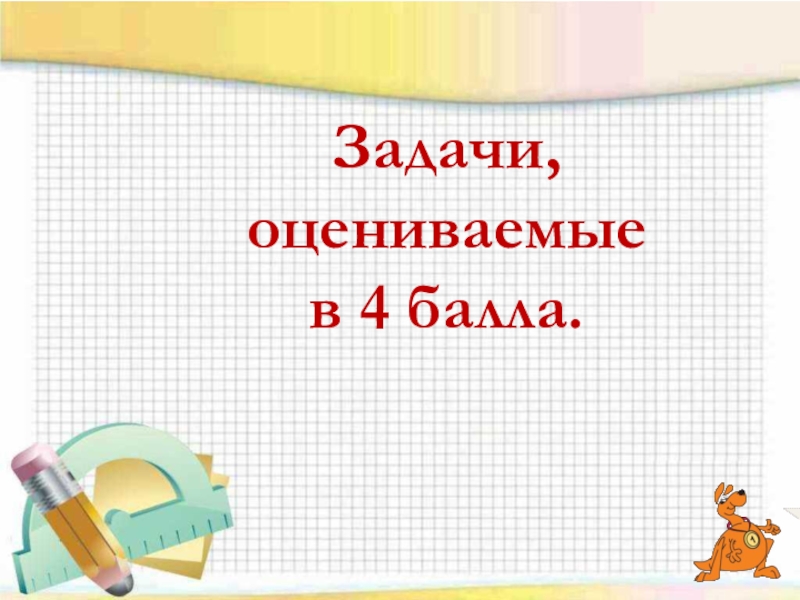 Задачи, оцениваемые в 4 балла.